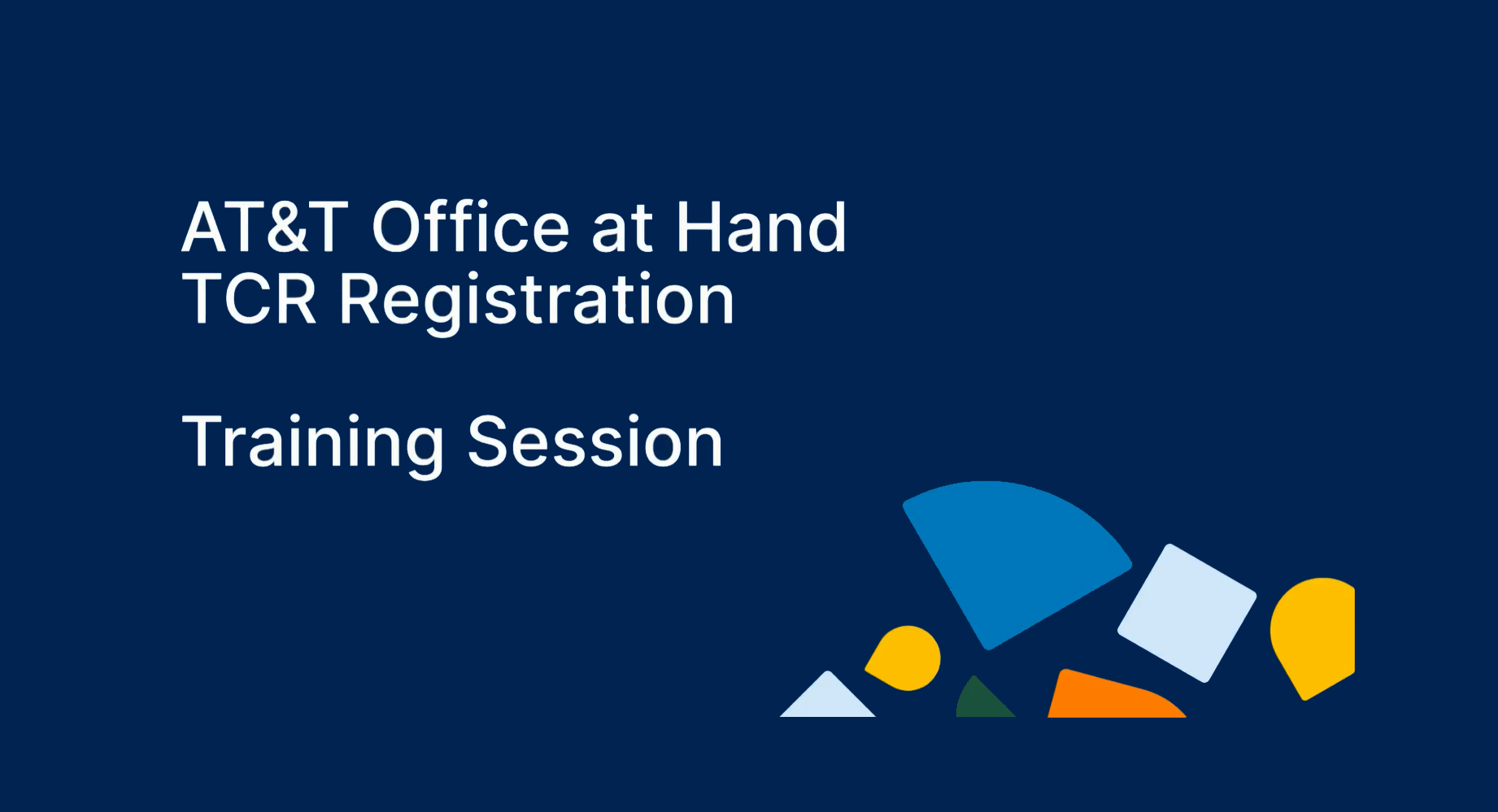 AT&T Office at Hand
TCR Registration

Training Session